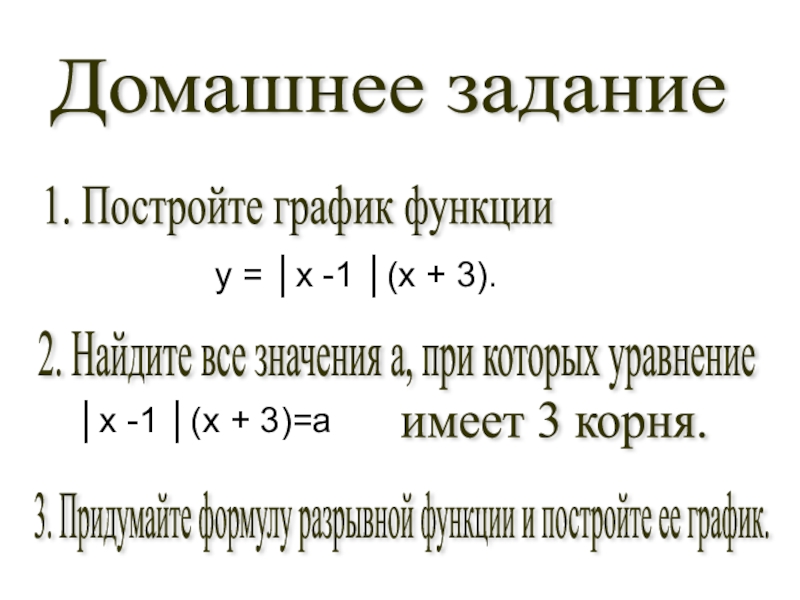 Домашнее задание

1. Постройте график функции

$y = |x - 1|(x + 3)$.

2. Найдите все значения а, при которых уравнение

$|x - 1|(x + 3) = a$ имеет 3 корня.

3. Придумайте формулу разрывной функции и постройте ее график.